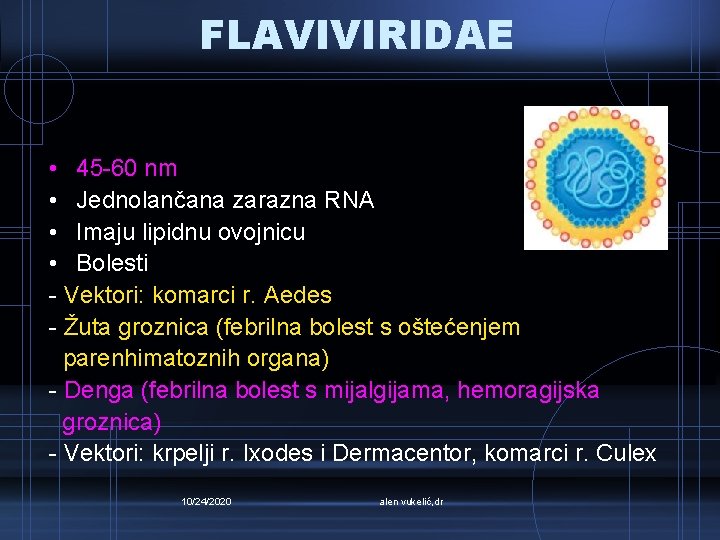 FLAVIVIRIDAE

• 45-60 nm
• Jednolančana zarazna RNA
• Imaju lipidnu ovojnicu
• Bolesti
- Vektori: komarci r. Aedes
- Žuta groznica (febrilna bolest s oštećenjem parenhimatoznih organa)
- Denga (febrilna bolest s mijalgijama, hemoragijska groznica)
- Vektori: krpelji r. Ixodes i Dermacentor, komarci r. Culex

10/24/2020 alen vukelić,dr